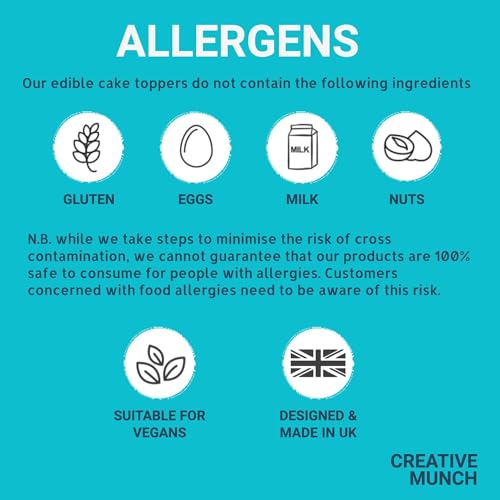 ALLERGENS

Our edible cake toppers do not contain the following ingredients

MILK

GLUTEN

EGGS

MILK

NUTS

N.B. while we take steps to minimise the risk of cross contamination, we cannot guarantee that our products are 100% safe to consume for people with allergies. Customers concerned with food allergies need to be aware of this risk.

SUITABLE FOR VEGANS

DESIGNED & MADE IN UK

CREATIVE MUNCH